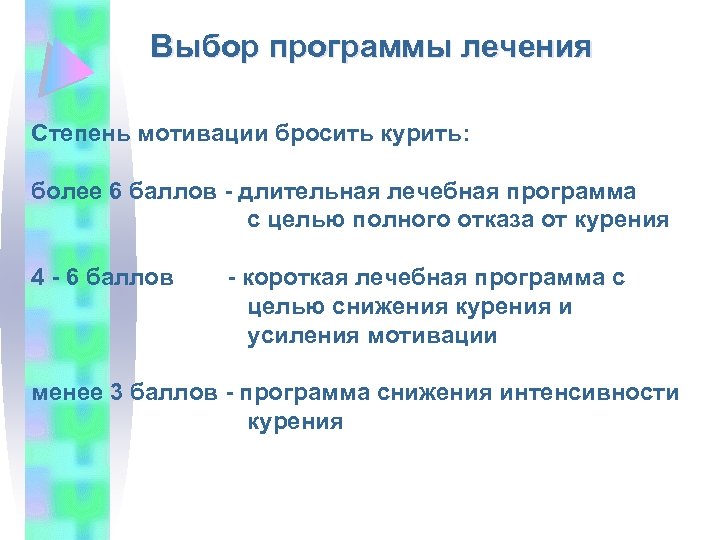 Выбор программы лечения

Степень мотивации бросить курить:

более 6 баллов - длительная лечебная программа с целью полного отказа от курения

4 - 6 баллов - короткая лечебная программа с целью снижения курения и усиления мотивации

менее 3 баллов - программа снижения интенсивности курения